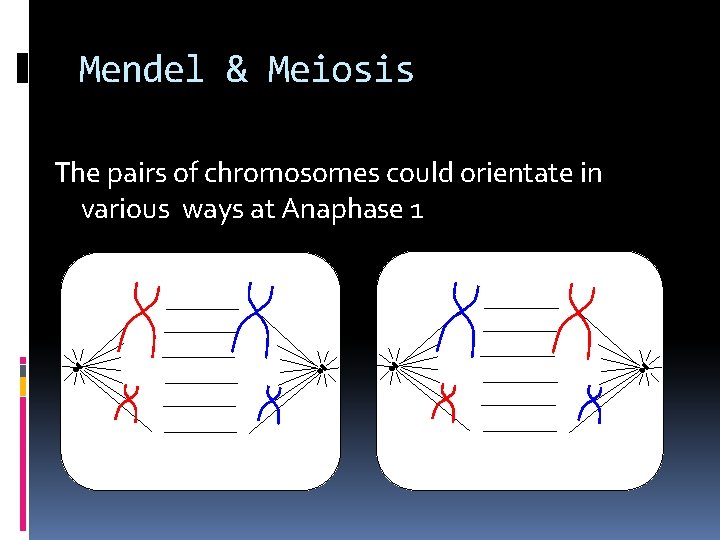 Mendel & Meiosis

The pairs of chromosomes could orientate in various ways at Anaphase 1